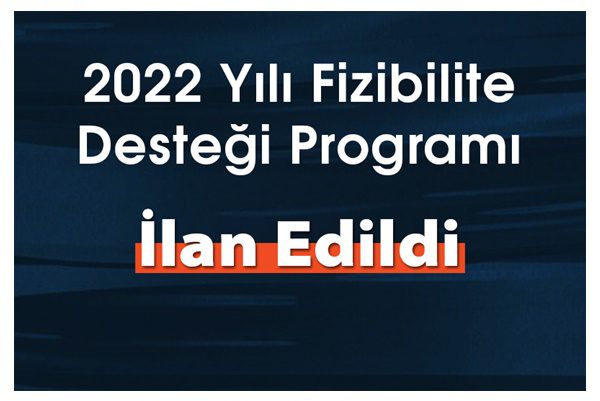 2022 Yılı Fizibilite Desteği Programı

İlan Edildi